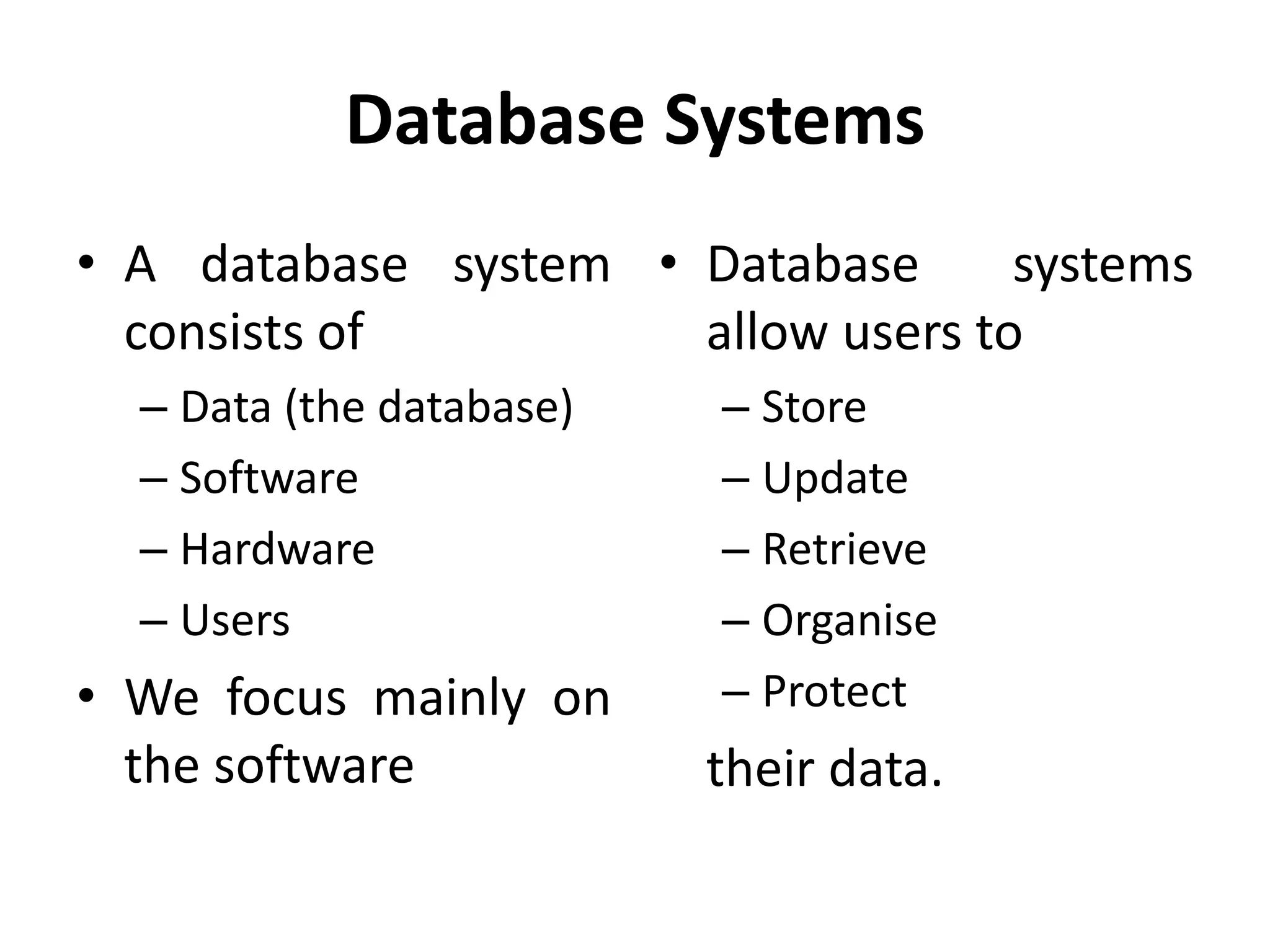 Database Systems

• A database system consists of
– Data (the database)
– Software
– Hardware
– Users
• We focus mainly on the software

• Database systems allow users to
– Store
– Update
– Retrieve
– Organise
– Protect
their data.